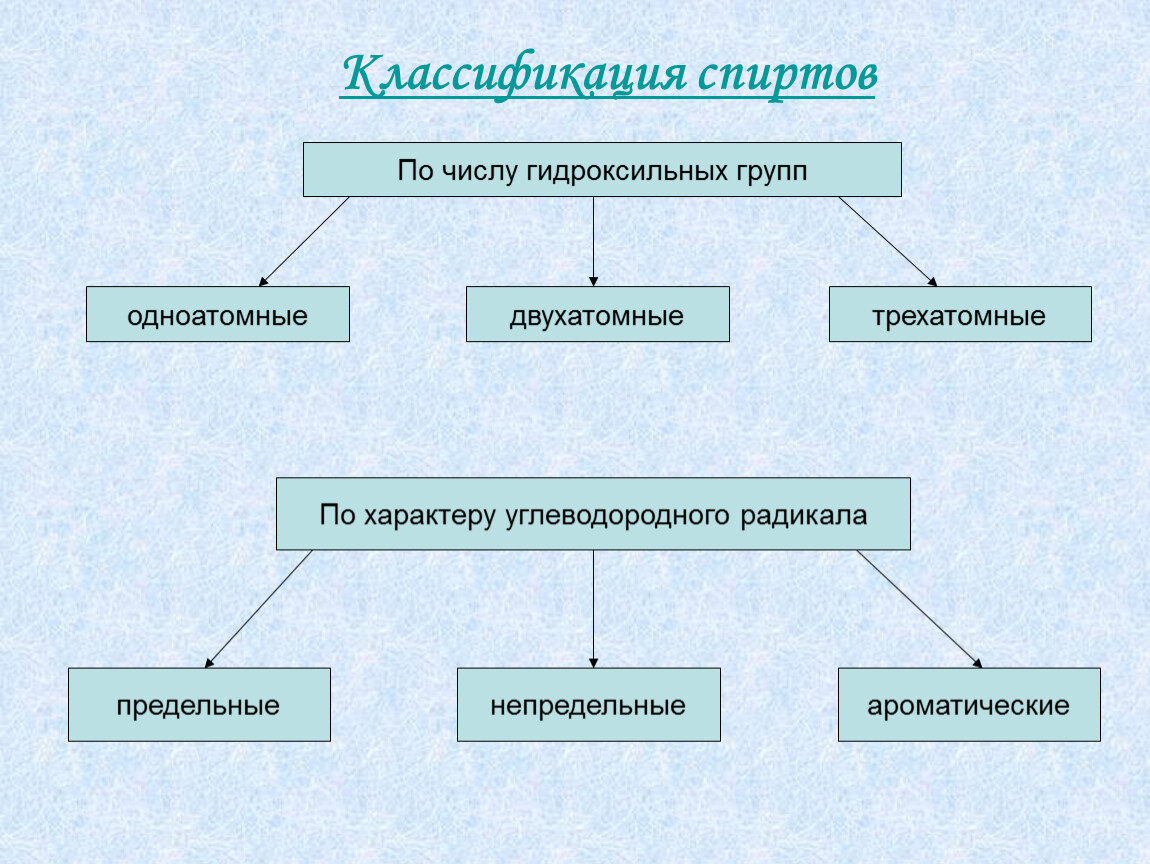 Классификация спиртов

По числу гидроксильных групп

одноатомные

двухатомные

трехатомные

По характеру углеводородного радикала

предельные

непредельные

ароматические